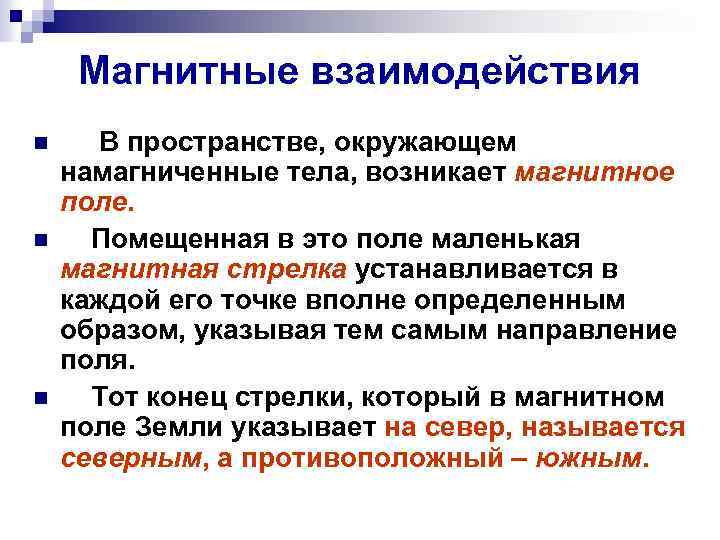 Магнитные взаимодействия

В пространстве, окружающем намагниченные тела, возникает магнитное поле.

Помещенная в это поле маленькая магнитная стрелка устанавливается в каждой его точке вполне определенным образом, указывая тем самым направление поля.

Тот конец стрелки, который в магнитном поле Земли указывает на север, называется северным, а противоположный – южным.